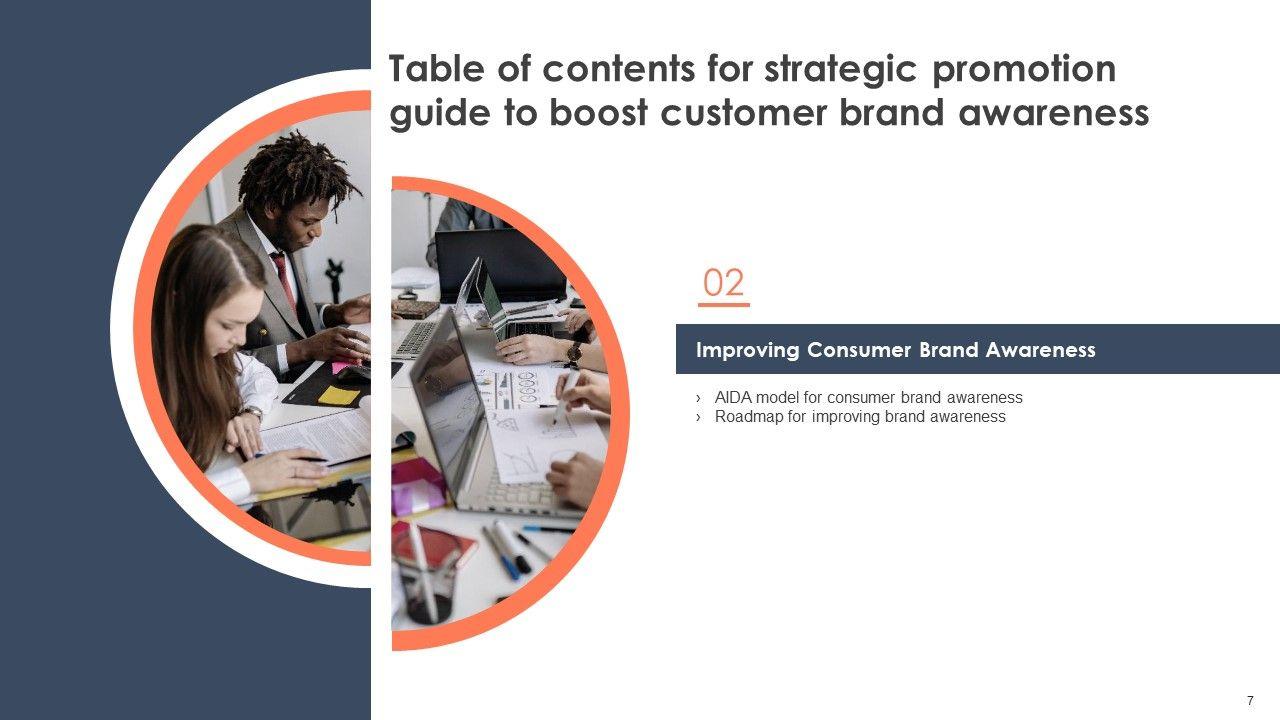 Table of contents for strategic promotion guide to boost customer brand awareness

02

Improving Consumer Brand Awareness

› AIDA model for consumer brand awareness
› Roadmap for improving brand awareness

7